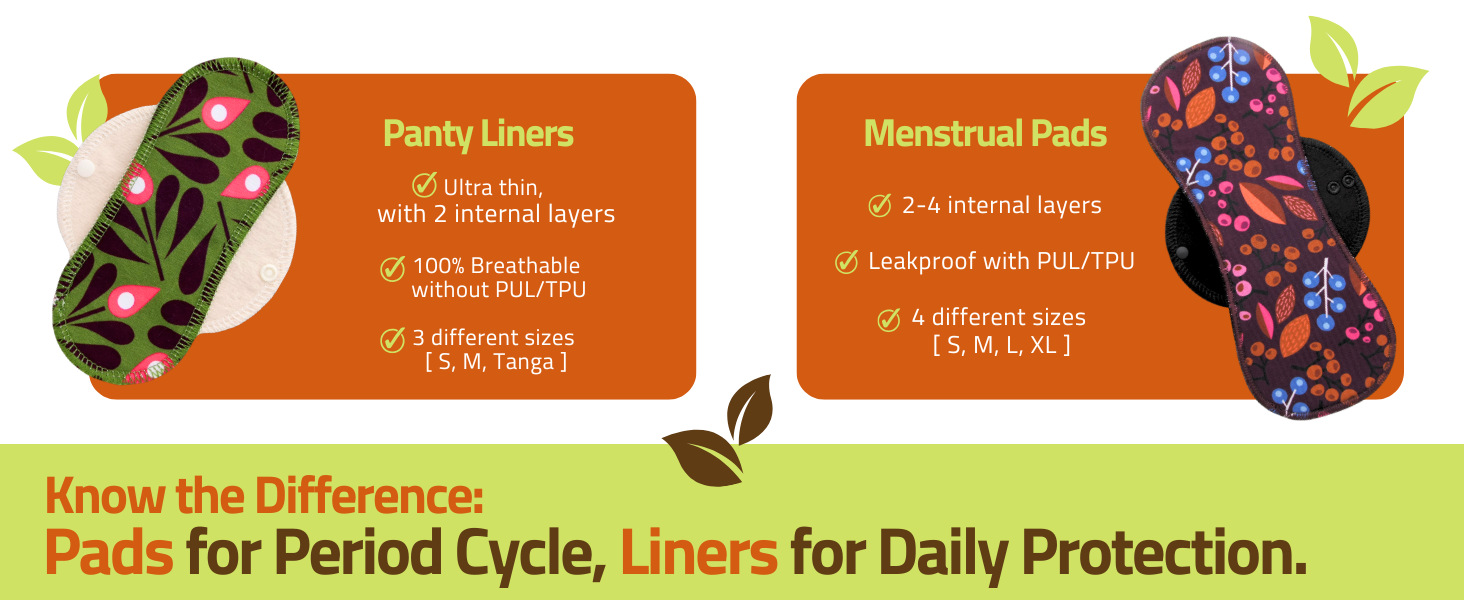 Panty Liners

Ultra thin, with 2 internal layers

100% Breathable without PUL/TPU

3 different sizes [ S, M, Tanga ]

Menstrual Pads

2-4 internal layers

Leakproof with PUL/TPU

4 different sizes [ S, M, L, XL ]

Know the Difference:
Pads for Period Cycle, Liners for Daily Protection.